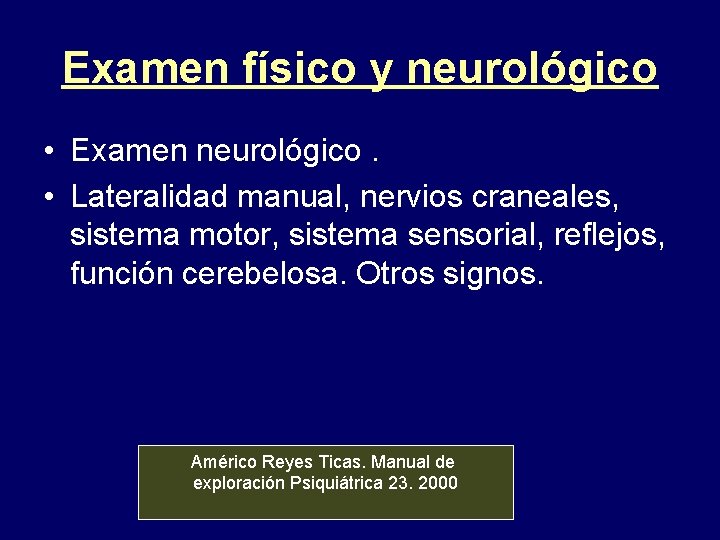 Examen físico y neurológico

• Examen neurológico .

• Lateralidad manual, nervios craneales, sistema motor, sistema sensorial, reflejos, función cerebelosa. Otros signos.

Américo Reyes Ticas. Manual de exploración Psiquiátrica 23. 2000